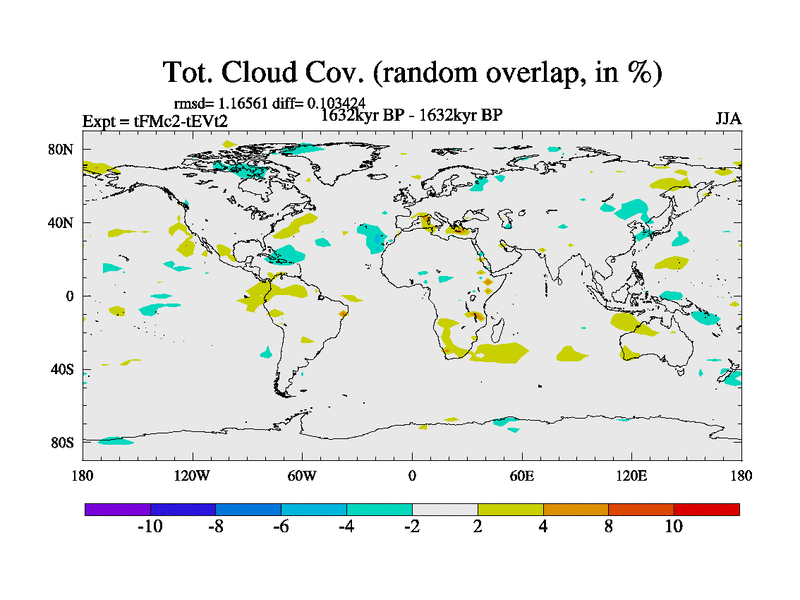 Tot. Cloud Cov. (random overlap, in %)

rmsd= 1.16561 diff= 0.103424

Expt = tFMc2-tEVt2

1632kyr BP - 1632kyr BP

JJA

80N
40N
0
40S
80S

180
120W
60W
0
60E
120E
180

-10
-8
-6
-4
-2
2
4
8
10